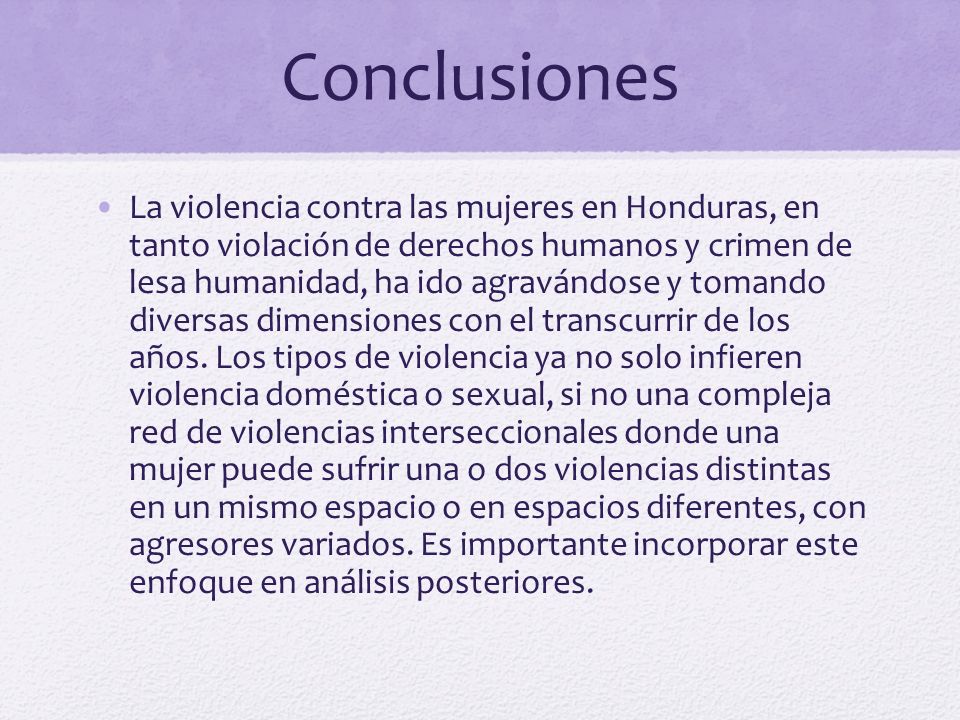 Conclusiones

• La violencia contra las mujeres en Honduras, en tanto violación de derechos humanos y crimen de lesa humanidad, ha ido agravándose y tomando diversas dimensiones con el transcurrir de los años. Los tipos de violencia ya no solo infieren violencia doméstica o sexual, si no una compleja red de violencias interseccionales donde una mujer puede sufrir una o dos violencias distintas en un mismo espacio o en espacios diferentes, con agresores variados. Es importante incorporar este enfoque en análisis posteriores.